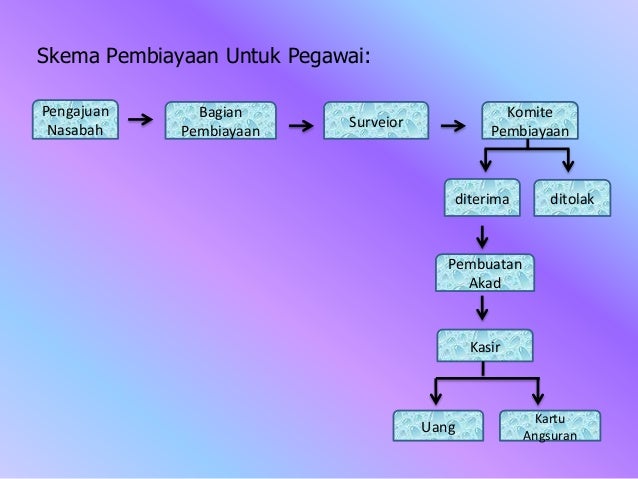 Skema Pembiayaan Untuk Pegawai:

Pengajuan Nasabah

Bagian Pembiayaan

Surveior

Komite Pembiayaan

diterima

ditolak

Pembuatan Akad

Kasir

Uang

Kartu Angsuran